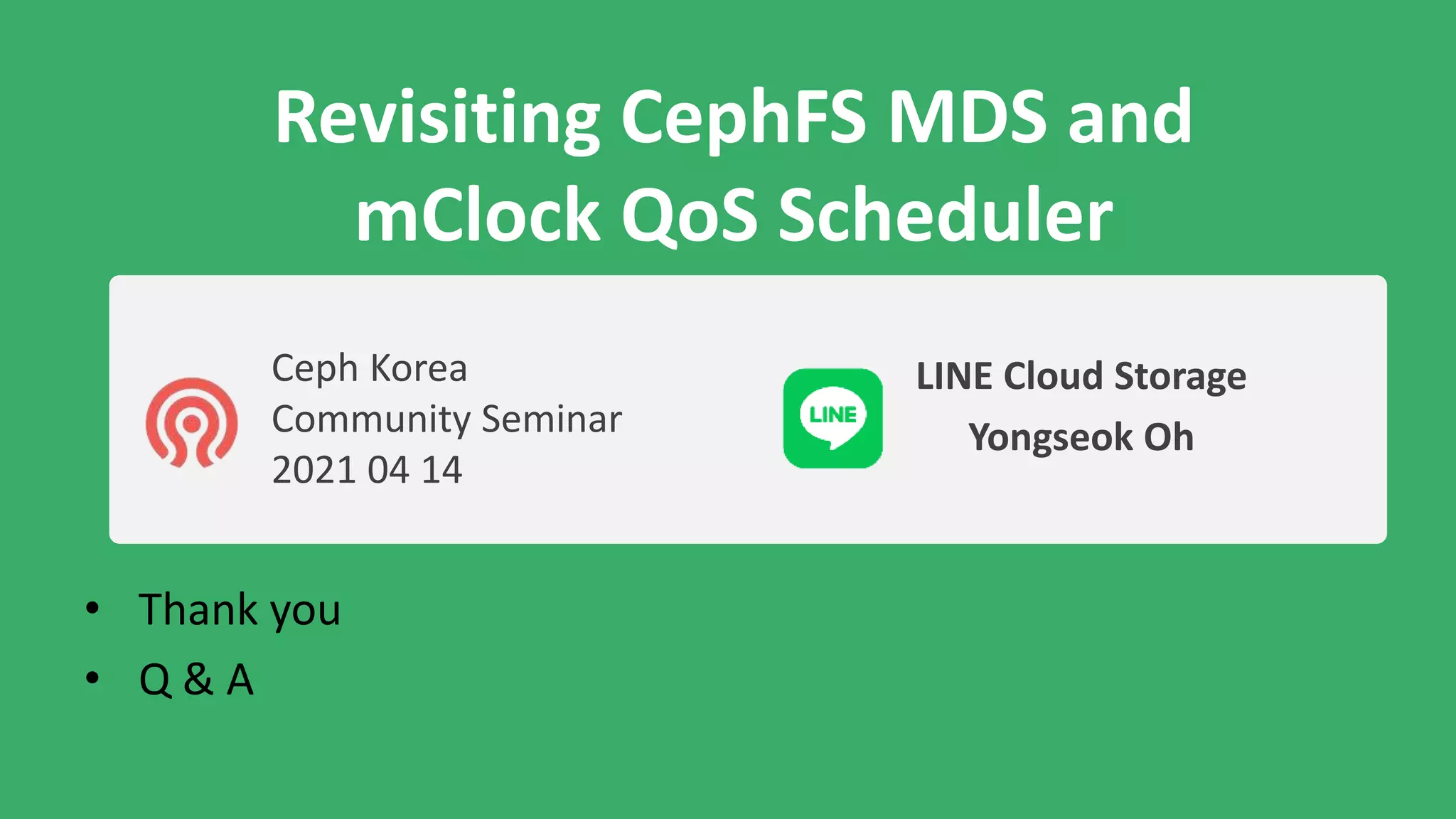 Revisiting CephFS MDS and mClock QoS Scheduler

Ceph Korea
Community Seminar
2021 04 14

LINE

LINE Cloud Storage
Yongseok Oh

• Thank you
• Q & A